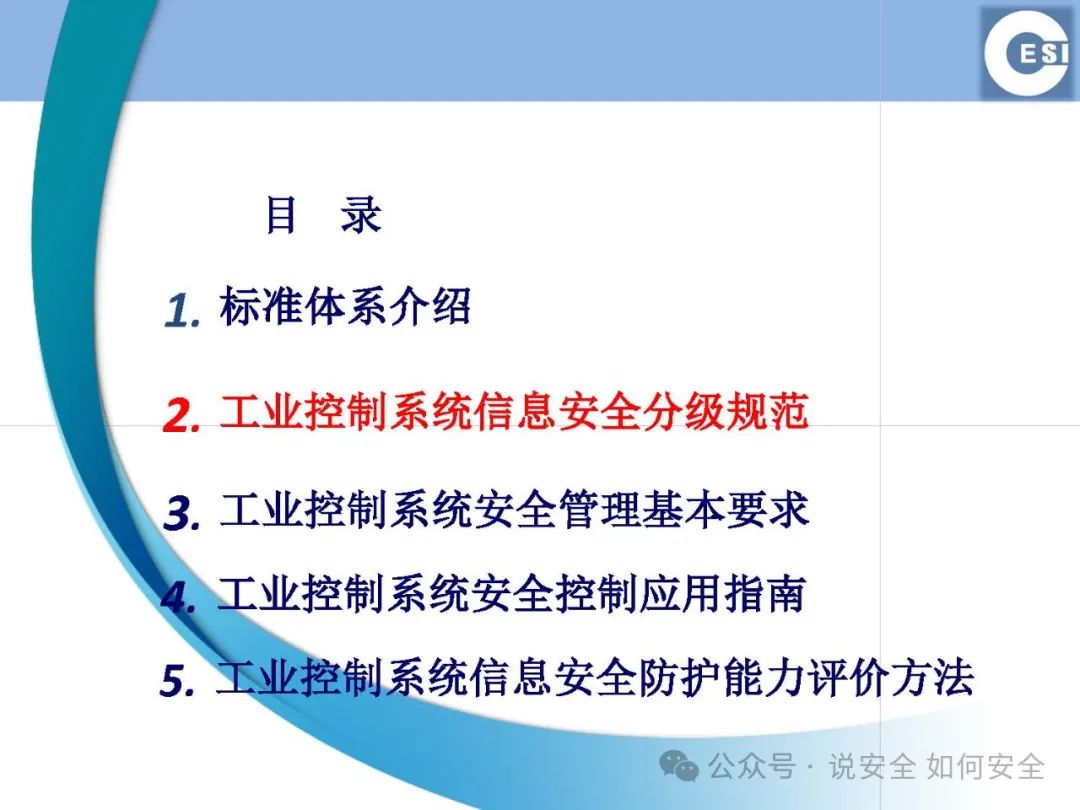 ESI

目　录

1. 标准体系介绍

2. 工业控制系统信息安全分级规范

3. 工业控制系统安全管理基本要求

4. 工业控制系统安全控制应用指南

5. 工业控制系统信息安全防护能力评价方法

公众号 · 说安全 如何安全